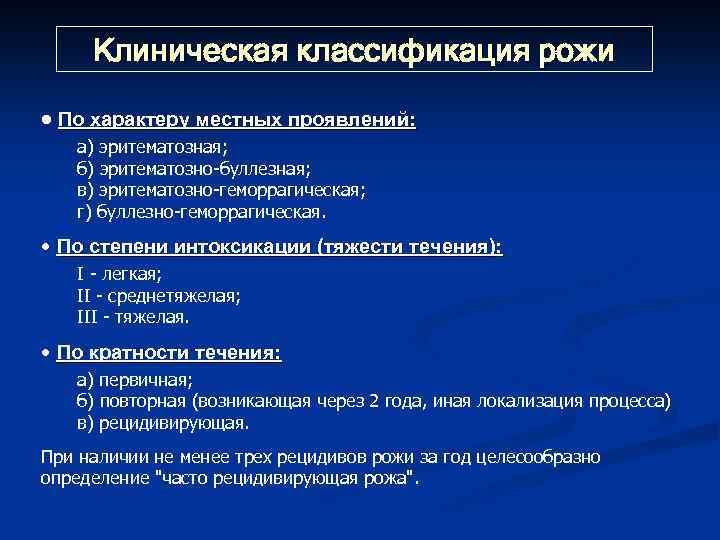 Клиническая классификация рожи

• По характеру местных проявлений:

а) эритематозная;
б) эритематозно-буллезная;
в) эритематозно-геморрагическая;
г) буллезно-геморрагическая.

• По степени интоксикации (тяжести течения):

I - легкая;
II - среднетяжелая;
III - тяжелая.

• По кратности течения:

а) первичная;
б) повторная (возникающая через 2 года, иная локализация процесса)
в) рецидивирующая.

При наличии не менее трех рецидивов рожи за год целесообразно определение "часто рецидивирующая рожа".